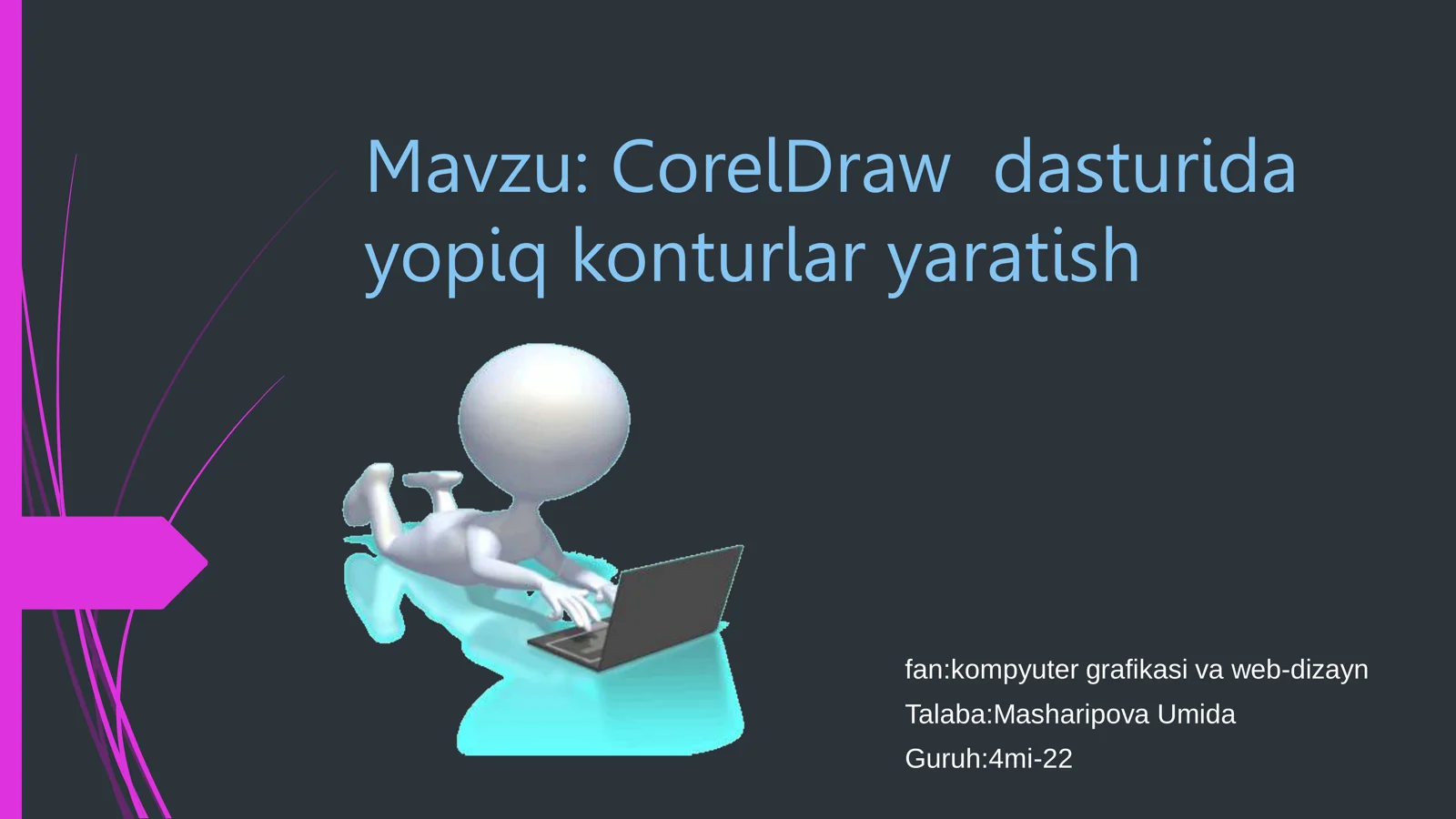 Mavzu: CorelDraw  dasturida yopiq konturlar yaratish

fan:kompyuter grafikasi va web-dizayn
Talaba:Masharipova Umida
Guruh:4mi-22